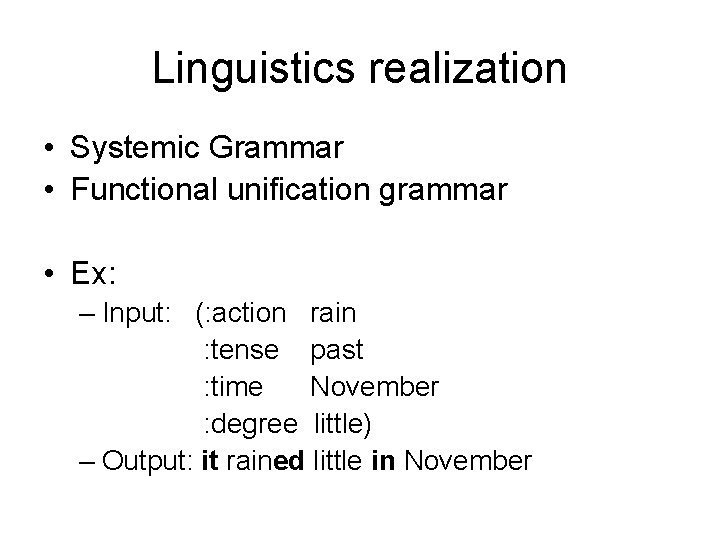 Linguistics realization

• Systemic Grammar
• Functional unification grammar

• Ex:
– Input: (:action rain
:tense past
:time November
:degree little)
– Output: it rained little in November